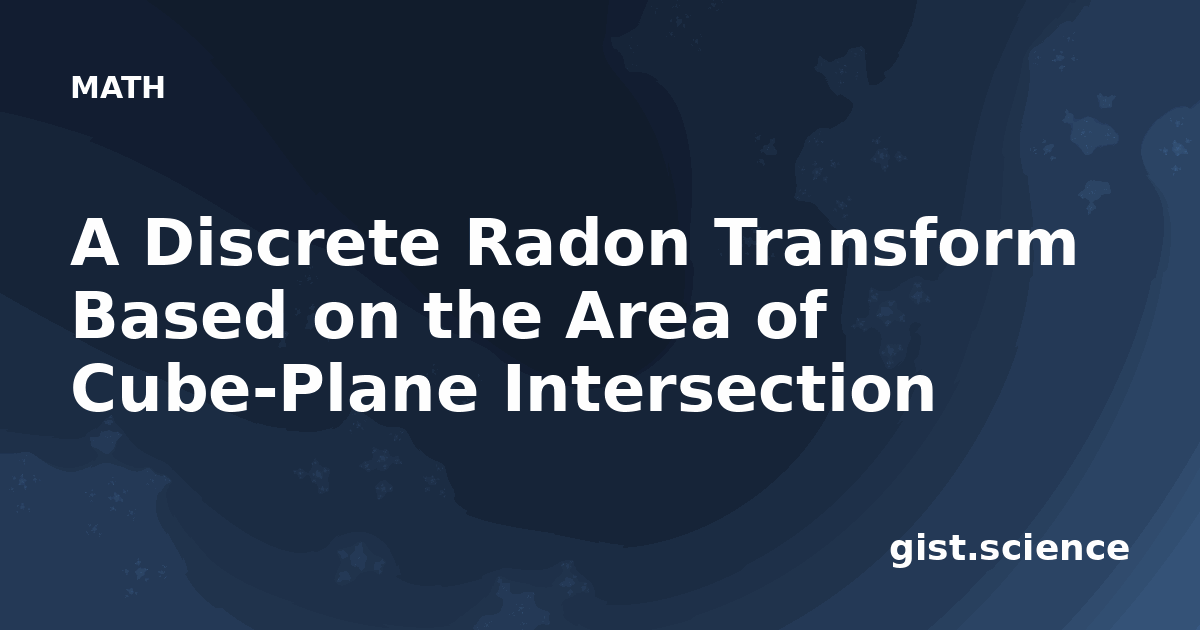 MATH

A Discrete Radon Transform Based on the Area of Cube-Plane Intersection

gist.science